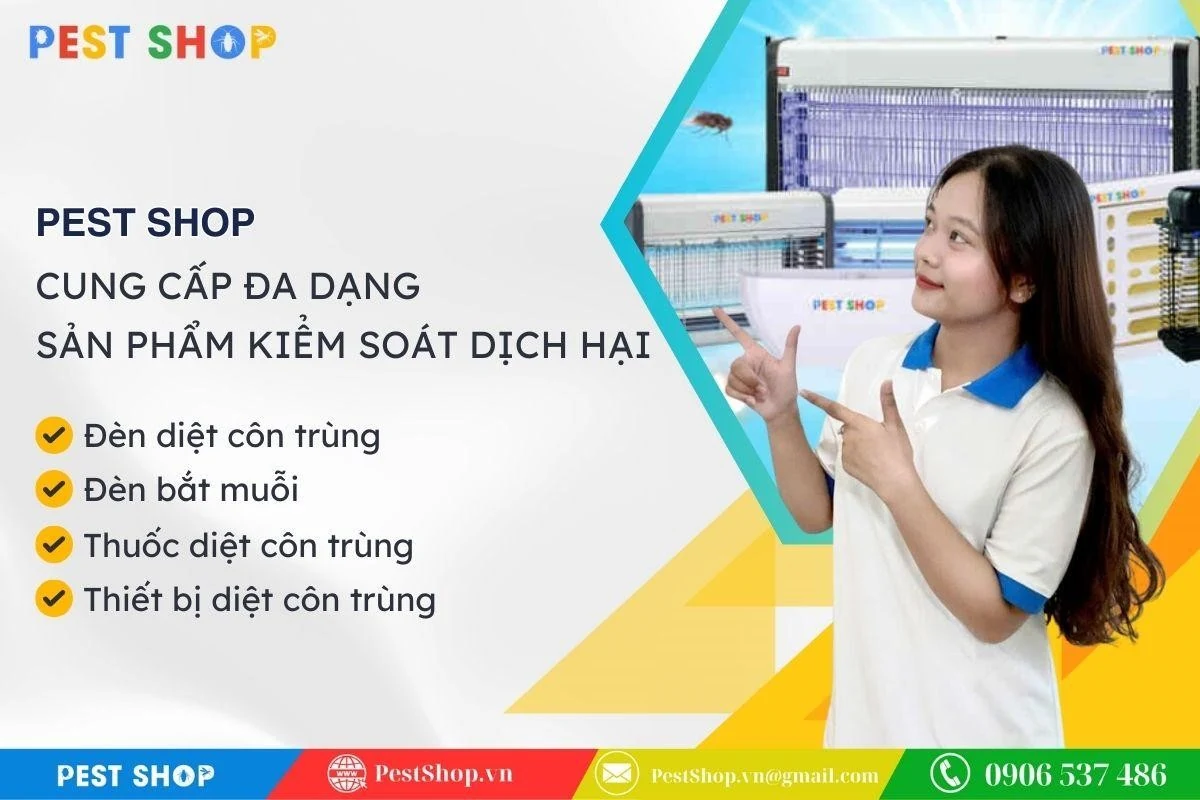 PEST SHOP

PEST SHOP

PEST SHOP

PEST SHOP

PEST SHOP

CUNG CẤP ĐA DẠNG
SẢN PHẨM KIỂM SOÁT DỊCH HẠI

Đèn diệt côn trùng
Đèn bắt muỗi
Thuốc diệt côn trùng
Thiết bị diệt côn trùng

PEST SHOP
PestShop.vn
PestShop.vn@gmail.com
0906 537 486